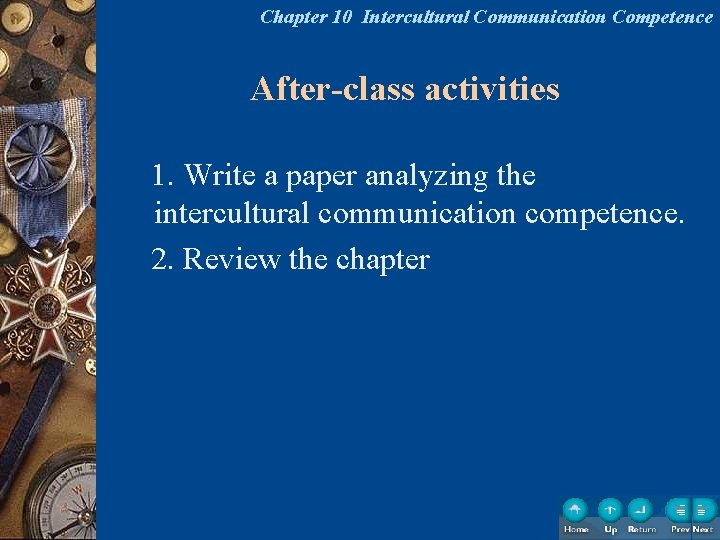 Chapter 10 Intercultural Communication Competence

After-class activities

1. Write a paper analyzing the intercultural communication competence.

2. Review the chapter

Home Up Return Prev Next